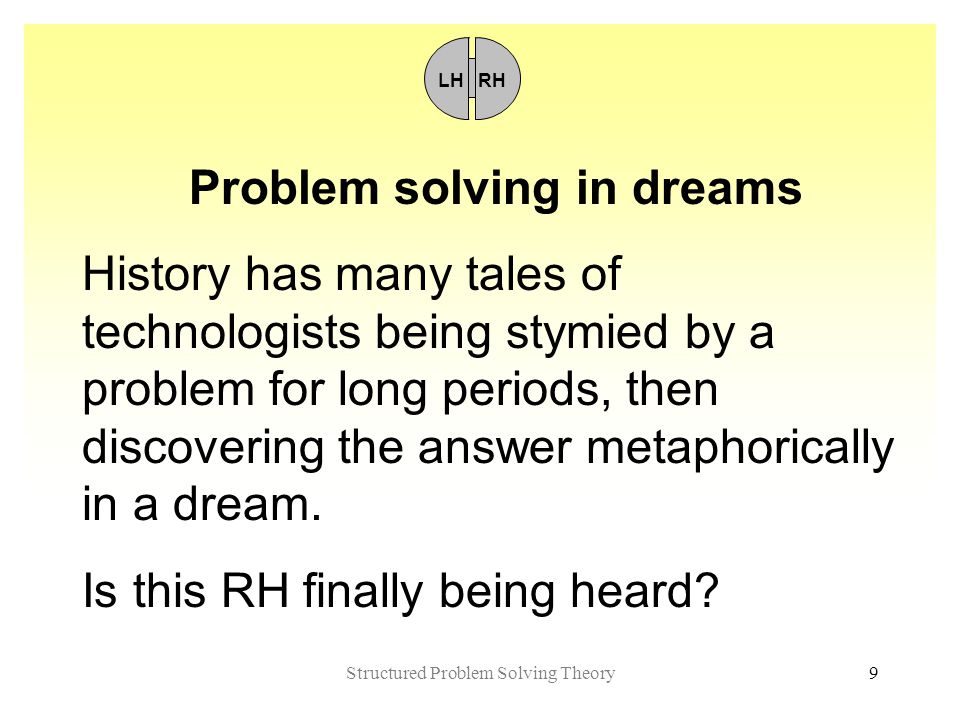 LH RH

Problem solving in dreams

History has many tales of technologists being stymied by a problem for long periods, then discovering the answer metaphorically in a dream.

Is this RH finally being heard?

Structured Problem Solving Theory

9